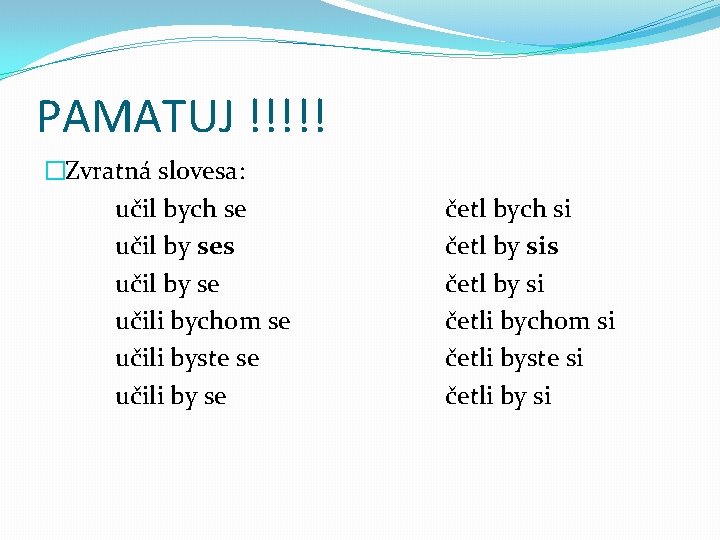 PAMATUJ !!!!!

Zvratná slovesa:

učil bych se
učil by ses
učil by se
učili bychom se
učili byste se
učili by se

četl bych si
četl by sis
četl by si
četli bychom si
četli byste si
četli by si